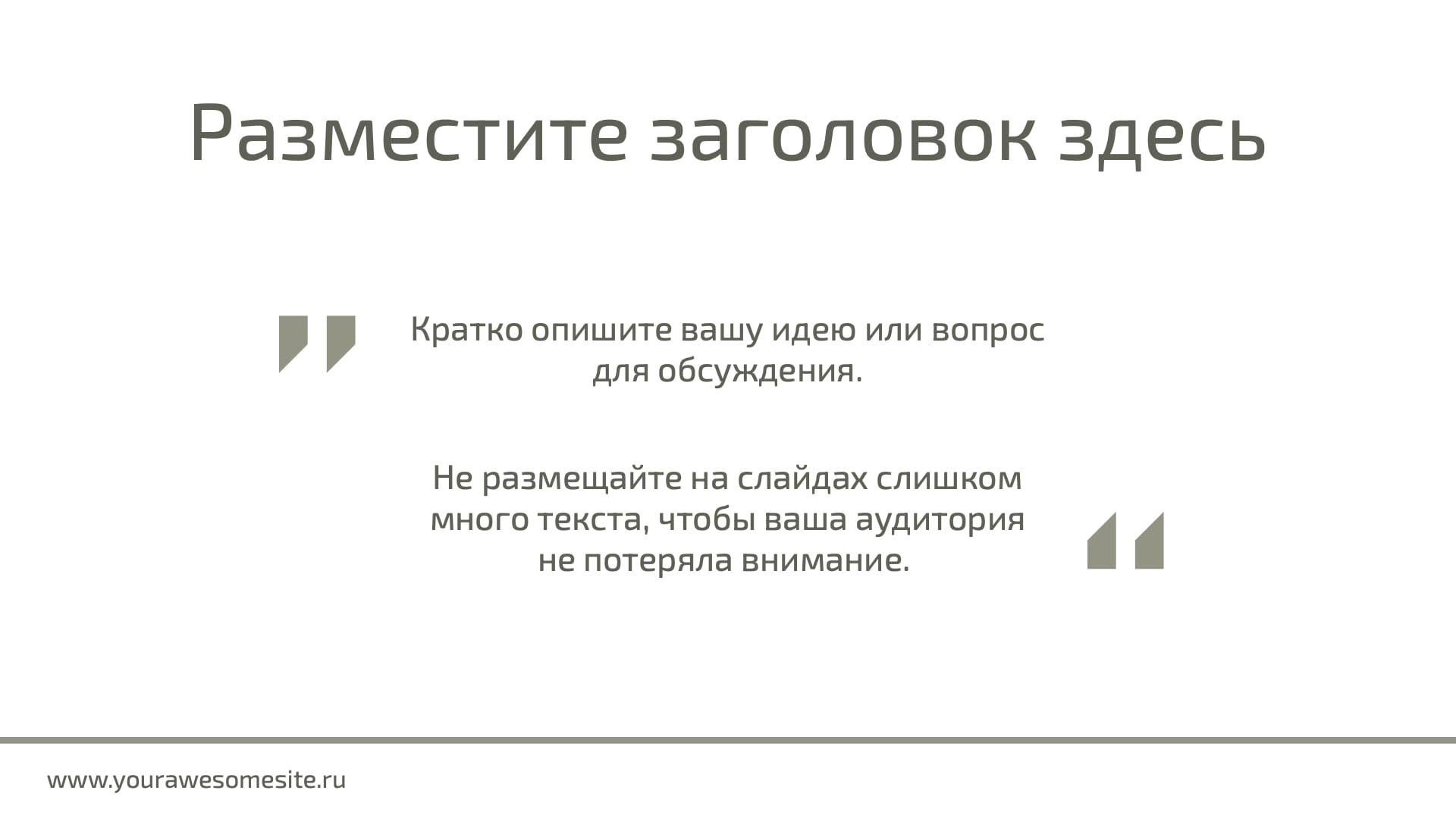 Разместите заголовок здесь

Кратко опишите вашу идею или вопрос для обсуждения.

Не размещайте на слайдах слишком много текста, чтобы ваша аудитория не потеряла внимание.

www.yourawesomesite.ru